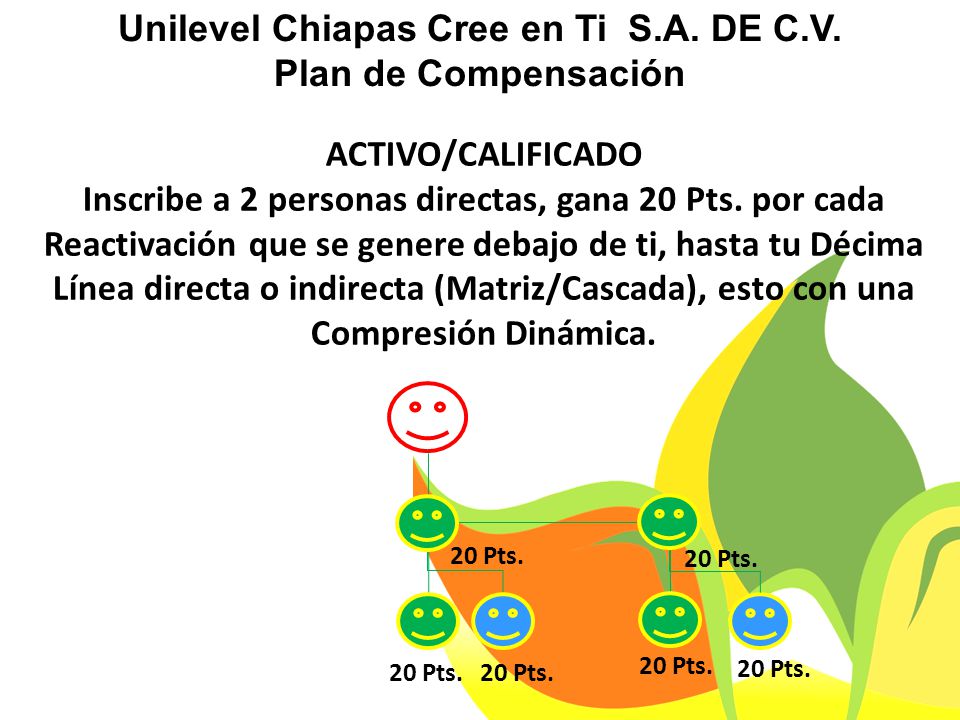 Unilevel Chiapas Cree en Ti S.A. DE C.V.
Plan de Compensación

ACTIVO/CALIFICADO
Inscribe a 2 personas directas, gana 20 Pts. por cada Reactivación que se genere debajo de ti, hasta tu Décima Línea directa o indirecta (Matriz/Cascada), esto con una Compresión Dinámica.

20 Pts.
20 Pts.
20 Pts. 20 Pts.
20 Pts. 20 Pts.